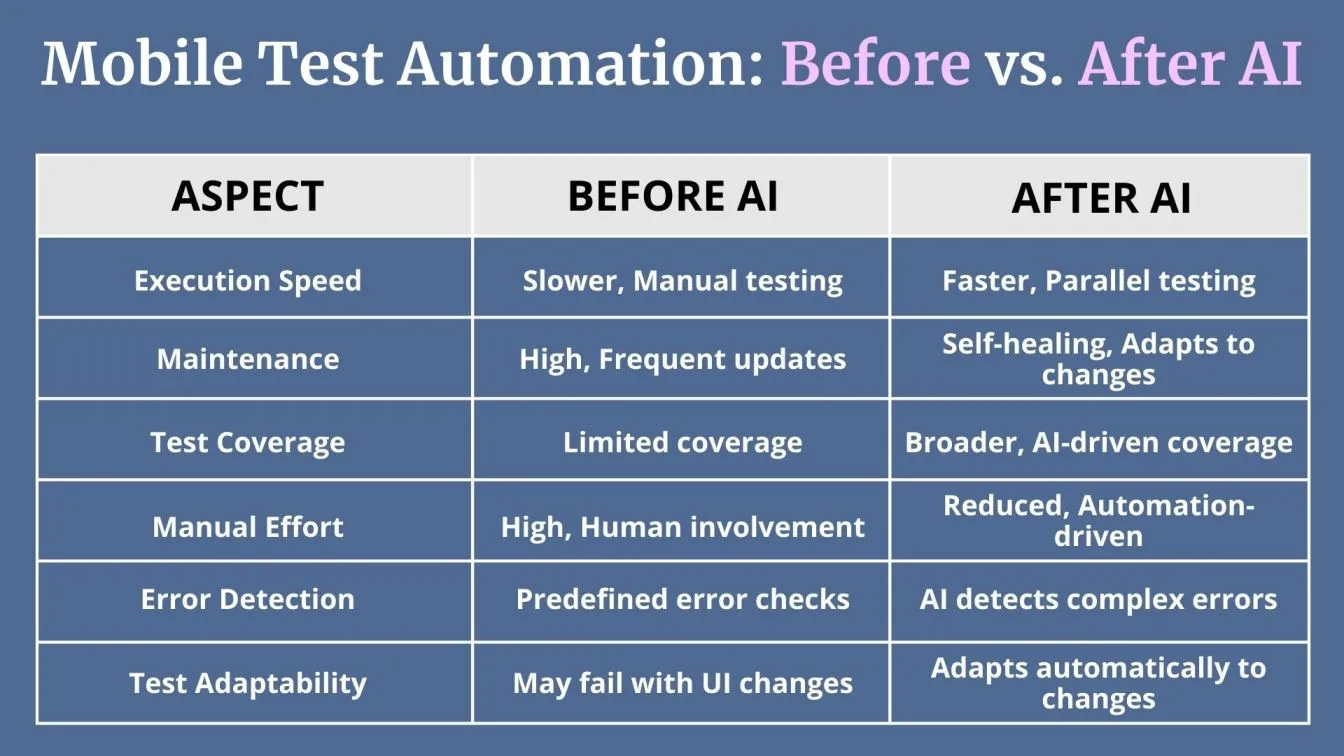 Mobile Test Automation: Before vs. After AI

| ASPECT | BEFORE AI | AFTER AI |
|---|---|---|
| Execution Speed | Slower, Manual testing | Faster, Parallel testing |
| Maintenance | High, Frequent updates | Self-healing, Adapts to changes |
| Test Coverage | Limited coverage | Broader, AI-driven coverage |
| Manual Effort | High, Human involvement | Reduced, Automation-driven |
| Error Detection | Predefined error checks | AI detects complex errors |
| Test Adaptability | May fail with UI changes | Adapts automatically to changes |